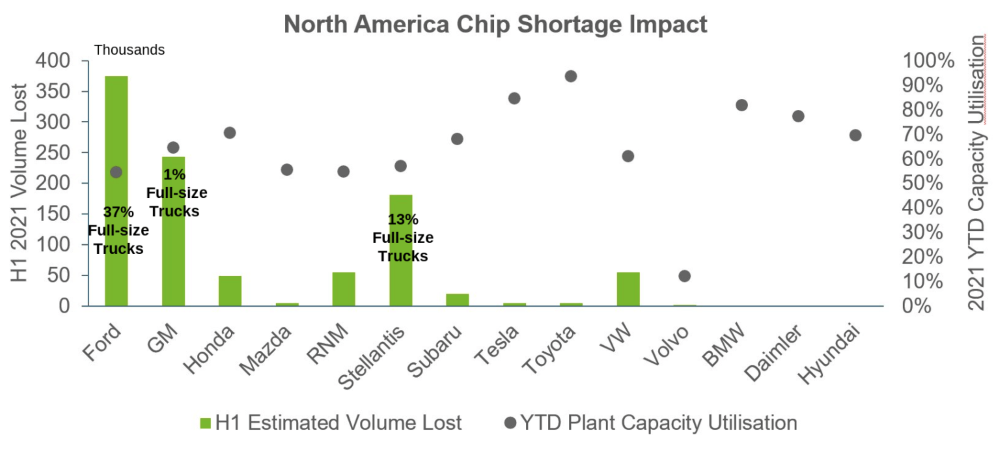 North America Chip Shortage Impact

Thousands

H1 2021 Volume Lost

400
350
300
250
200
150
100
50
0

2021 YTD Capacity Utilisation

100%
90%
80%
70%
60%
50%
40%
30%
20%
10%
0%

37% Full-size Trucks

1% Full-size Trucks

13% Full-size Trucks

Ford
GM
Honda
Mazda
RNM
Stellantis
Subaru
Tesla
Toyota
VW
Volvo
BMW
Daimler
Hyundai

H1 Estimated Volume Lost
YTD Plant Capacity Utilisation